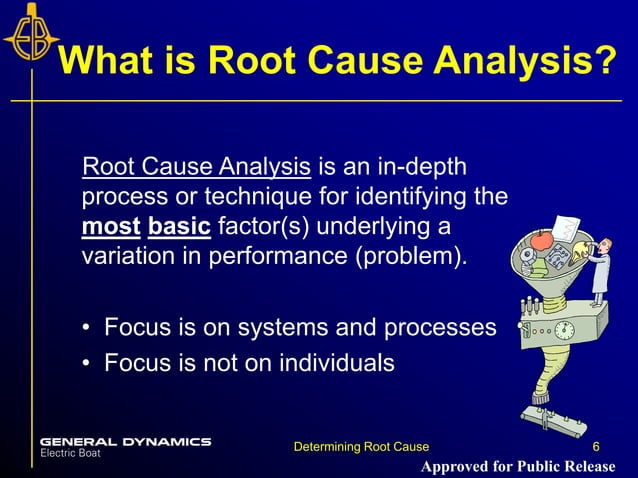 EB

What is Root Cause Analysis?

Root Cause Analysis is an in-depth process or technique for identifying the most basic factor(s) underlying a variation in performance (problem).

• Focus is on systems and processes
• Focus is not on individuals

GENERAL DYNAMICS
Electric Boat

Determining Root Cause

6

Approved for Public Release